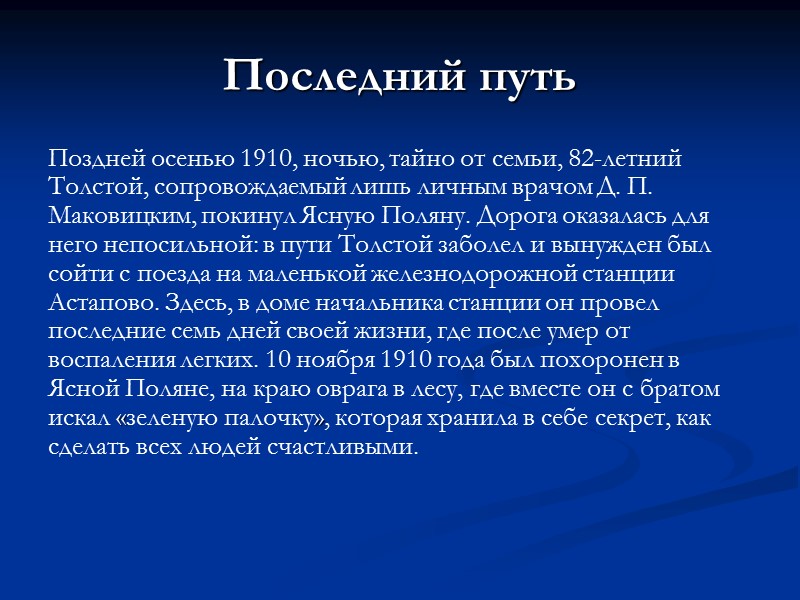 Последний путь

Поздней осенью 1910, ночью, тайно от семьи, 82-летний Толстой, сопровождаемый лишь личным врачом Д. П. Маковицким, покинул Ясную Поляну. Дорога оказалась для него непосильной: в пути Толстой заболел и вынужден был сойти с поезда на маленькой железнодорожной станции Астапово. Здесь, в доме начальника станции он провел последние семь дней своей жизни, где после умер от воспаления легких. 10 ноября 1910 года был похоронен в Ясной Поляне, на краю оврага в лесу, где вместе он с братом искал «зеленую палочку», которая хранила в себе секрет, как сделать всех людей счастливыми.